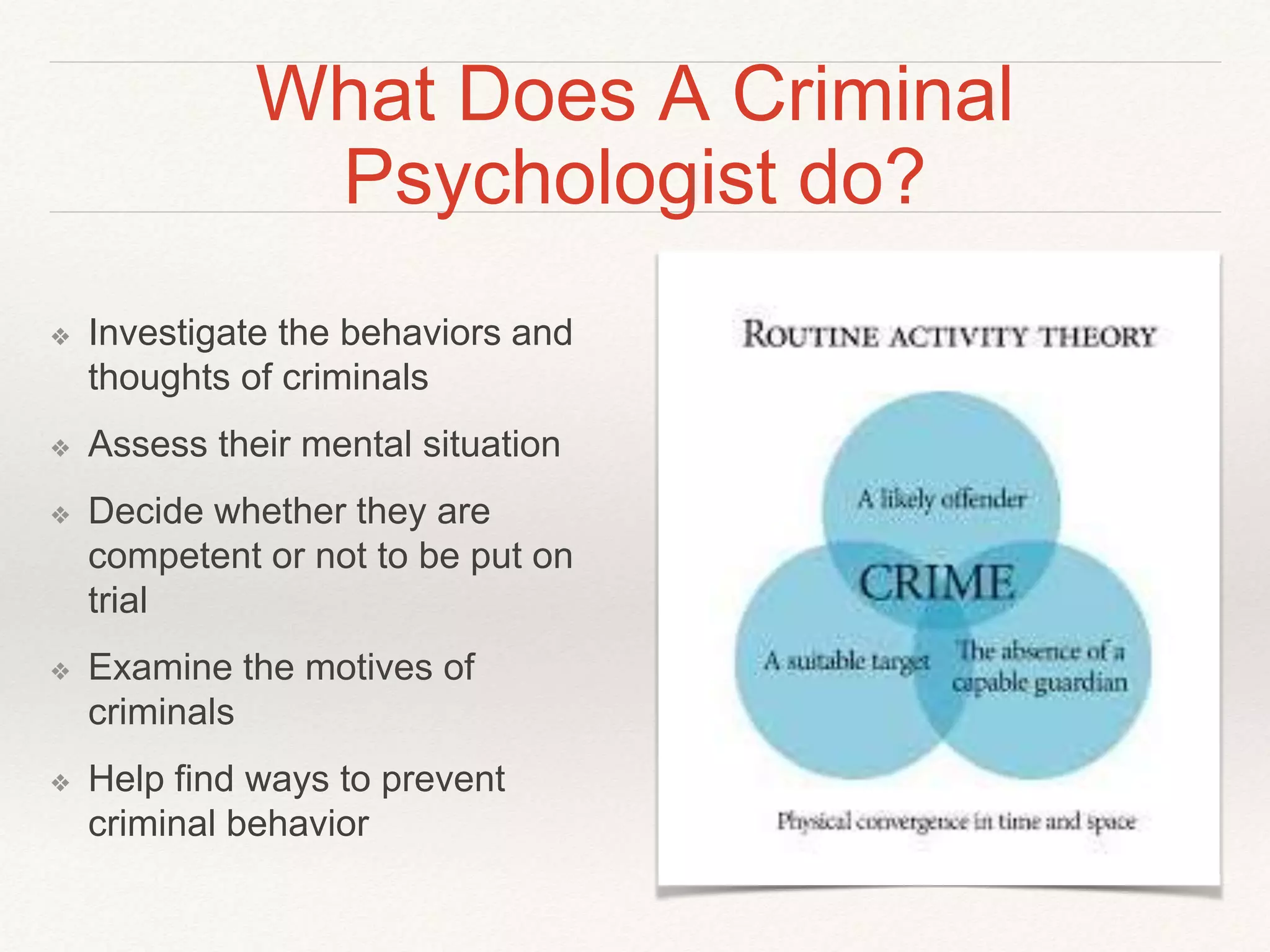 What Does A Criminal Psychologist do?

❖ Investigate the behaviors and thoughts of criminals

❖ Assess their mental situation

❖ Decide whether they are competent or not to be put on trial

❖ Examine the motives of criminals

❖ Help find ways to prevent criminal behavior

ROUTINE ACTIVITY THEORY

A likely offender

CRIME

A suitable target

The absence of a capable guardian

Physical convergence in time and space